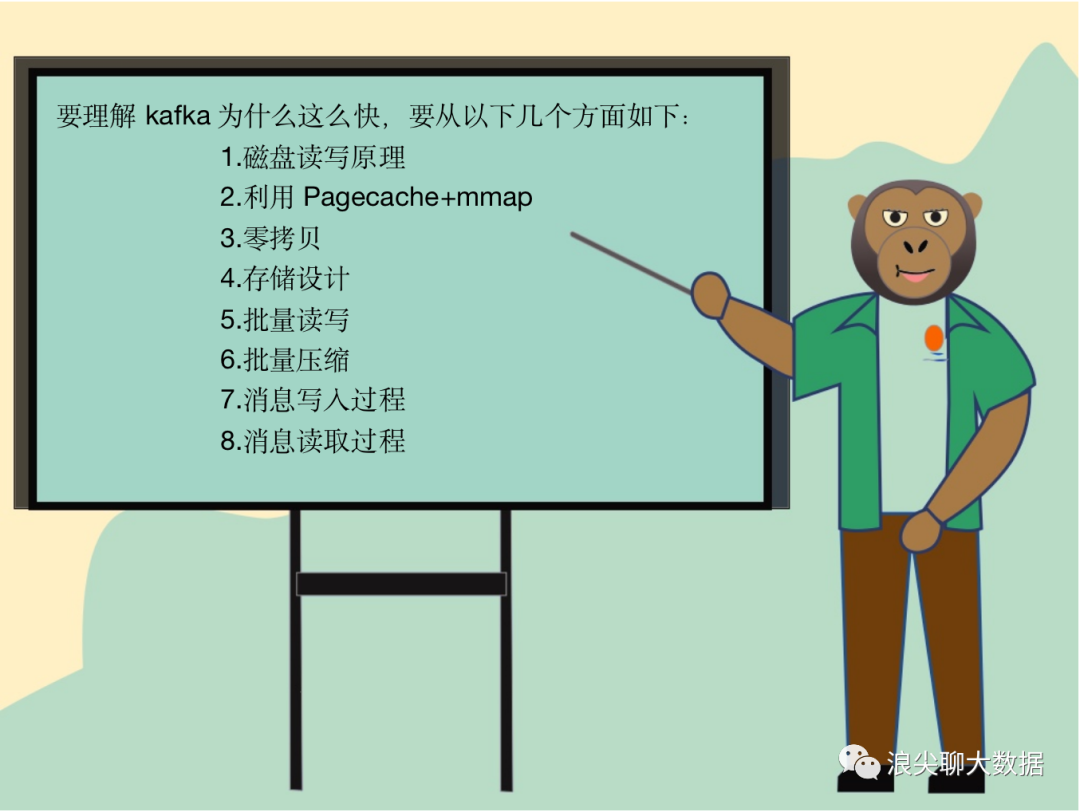 要理解 kafka 为什么这么快，要从以下几个方面如下：

1.磁盘读写原理
2.利用 Pagecache+mmap
3.零拷贝
4.存储设计
5.批量读写
6.批量压缩
7.消息写入过程
8.消息读取过程

浪尖聊大数据